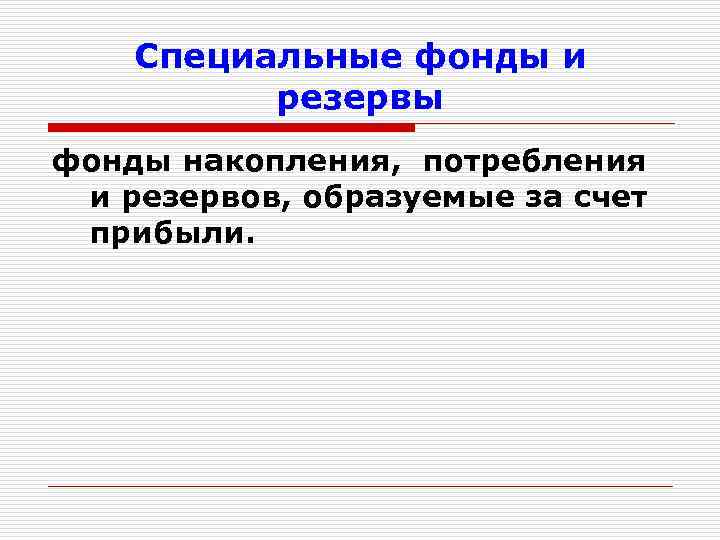 Специальные фонды и резервы

фонды накопления,  потребления и резервов, образуемые за счет прибыли.